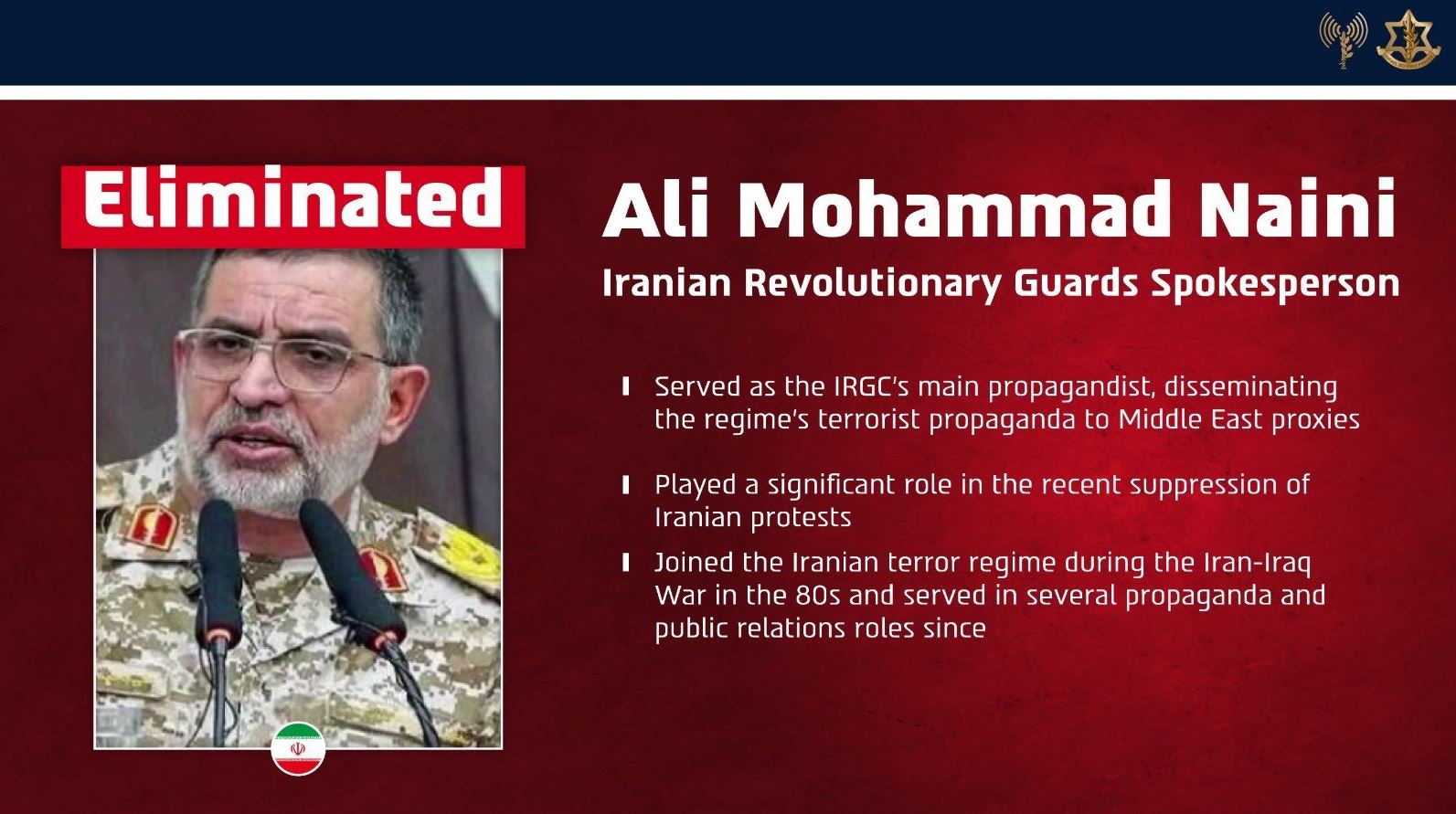 Eliminated

Ali Mohammad Naini

Iranian Revolutionary Guards Spokesperson

Served as the IRGC's main propagandist, disseminating the regime's terrorist propaganda to Middle East proxies

Played a significant role in the recent suppression of Iranian protests

Joined the Iranian terror regime during the Iran-Iraq War in the 80s and served in several propaganda and public relations roles since